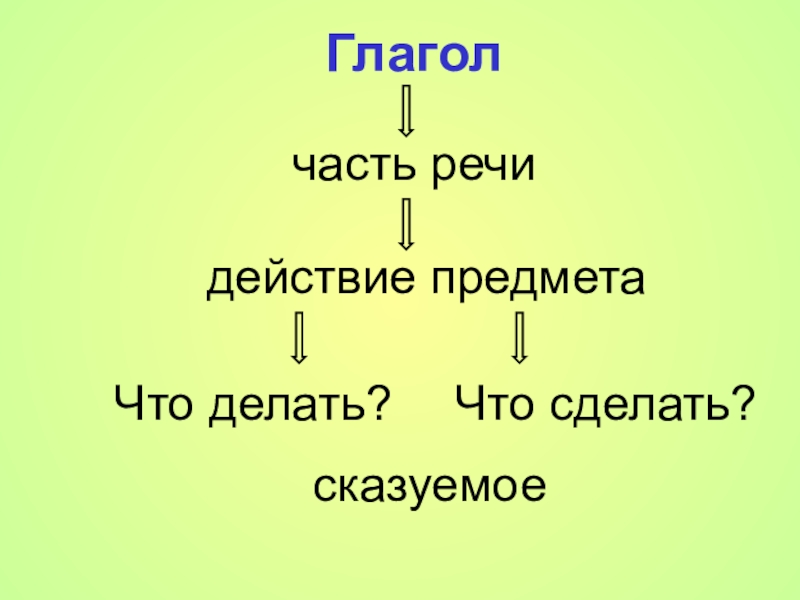 Глагол

часть речи

действие предмета

Что делать? Что сделать?

сказуемое